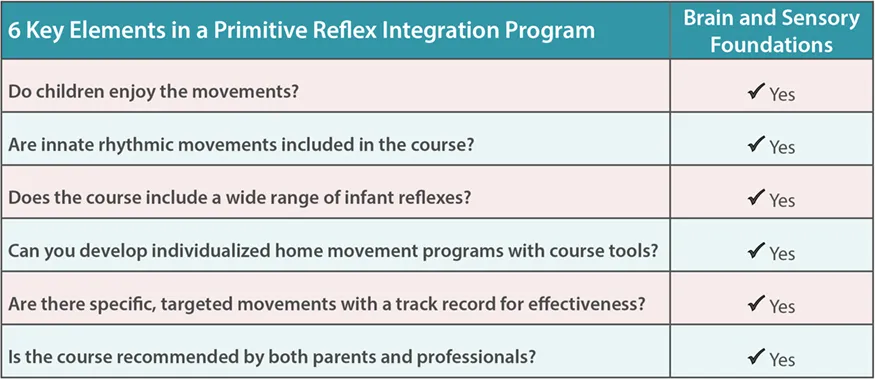 | 6 Key Elements in a Primitive Reflex Integration Program | Brain and Sensory Foundations |
|---|---|
| Do children enjoy the movements? | ✔ Yes |
| Are innate rhythmic movements included in the course? | ✔ Yes |
| Does the course include a wide range of infant reflexes? | ✔ Yes |
| Can you develop individualized home movement programs with course tools? | ✔ Yes |
| Are there specific, targeted movements with a track record for effectiveness? | ✔ Yes |
| Is the course recommended by both parents and professionals? | ✔ Yes |